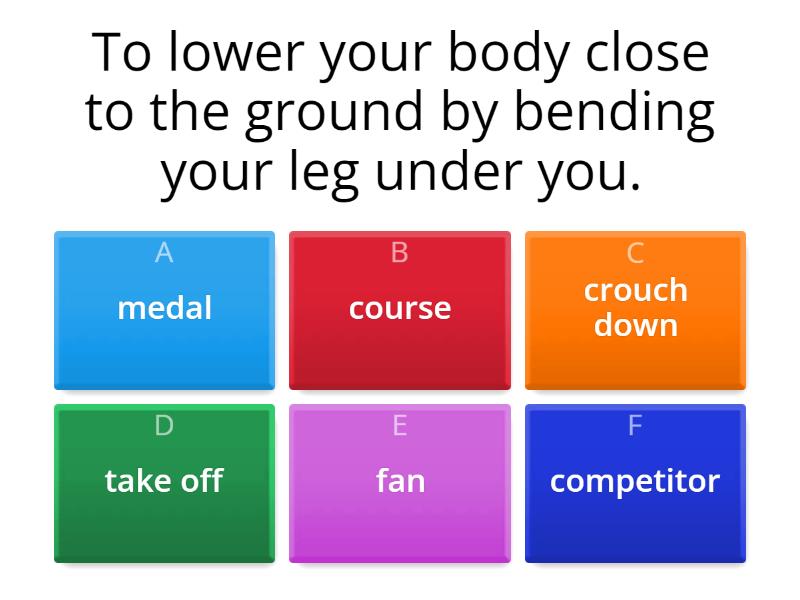 To lower your body close to the ground by bending your leg under you.

A
medal

B
course

C
crouch down

D
take off

E
fan

F
competitor